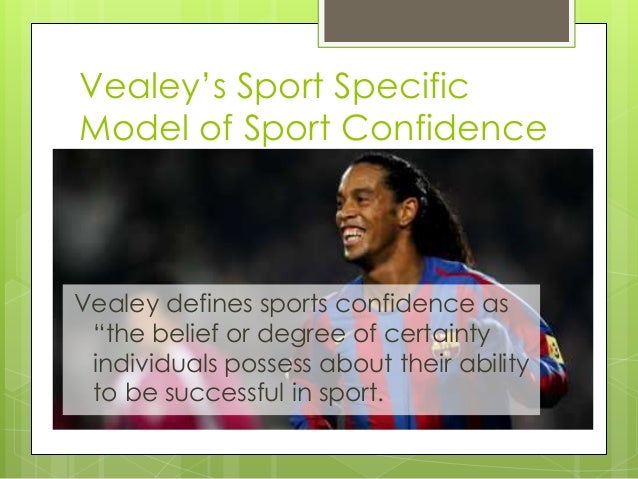 Vealey's Sport Specific Model of Sport Confidence

Vealey defines sports confidence as "the belief or degree of certainty individuals possess about their ability to be successful in sport.